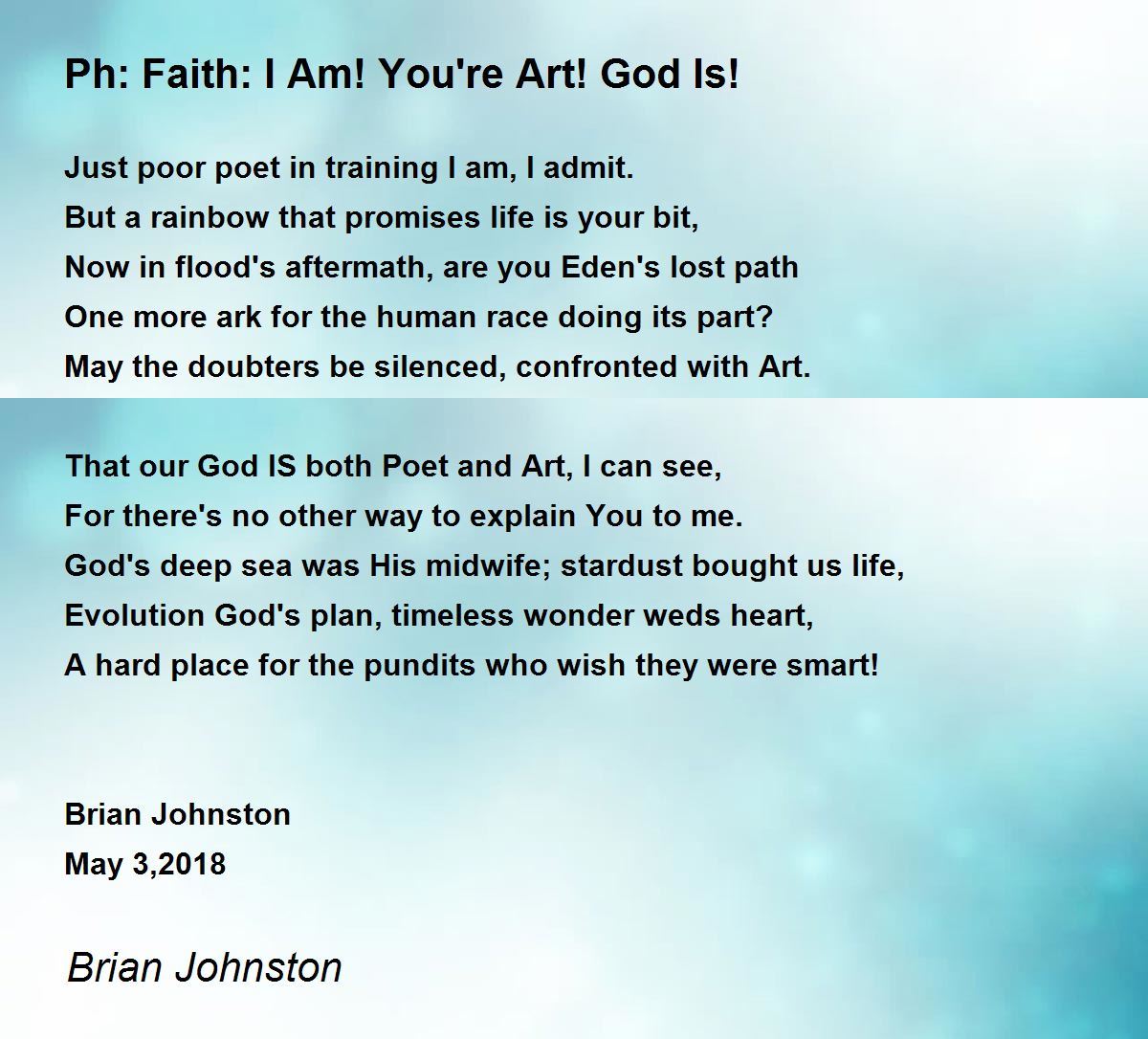 Ph: Faith: I Am! You're Art! God Is!

Just poor poet in training I am, I admit.
But a rainbow that promises life is your bit,
Now in flood's aftermath, are you Eden's lost path
One more ark for the human race doing its part?
May the doubters be silenced, confronted with Art.

That our God IS both Poet and Art, I can see,
For there's no other way to explain You to me.
God's deep sea was His midwife; stardust bought us life,
Evolution God's plan, timeless wonder weds heart,
A hard place for the pundits who wish they were smart!

Brian Johnston
May 3,2018

Brian Johnston